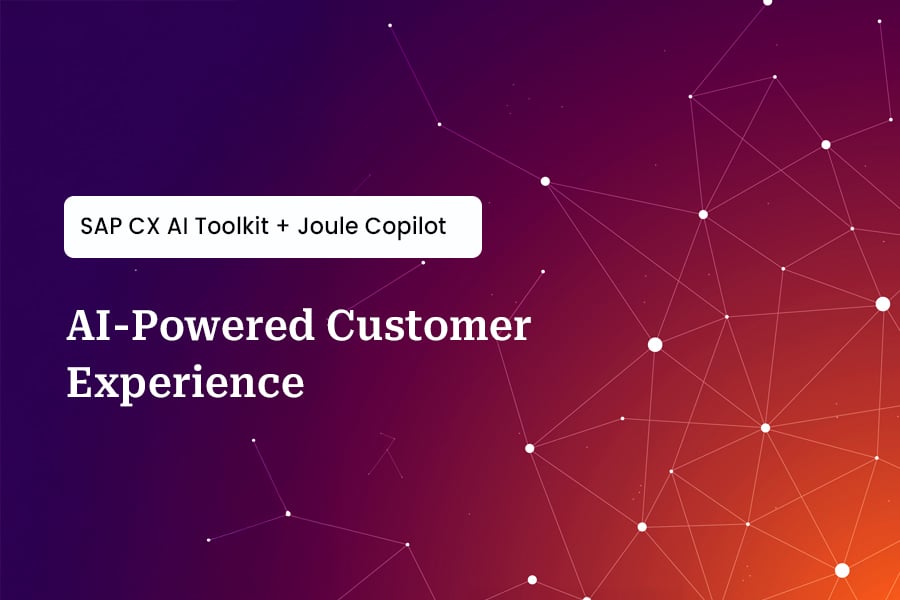 SAP CX AI Toolkit + Joule Copilot

AI-Powered Customer Experience